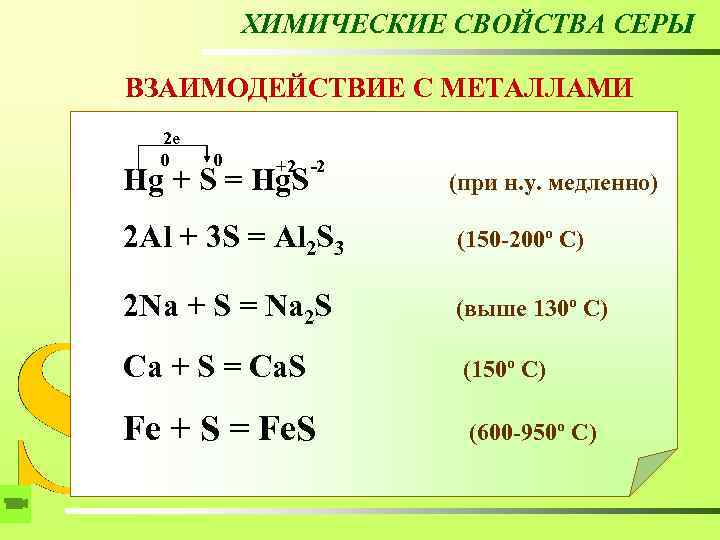 ХИМИЧЕСКИЕ СВОЙСТВА СЕРЫ

ВЗАИМОДЕЙСТВИЕ С МЕТАЛЛАМИ

2e

$\overset{0}{Hg} + \overset{0}{S} = \overset{+2}{Hg}\overset{-2}{S}$ (при н.у. медленно)

$2Al + 3S = Al_2S_3$ (150-200º С)

$2Na + S = Na_2S$ (выше 130º С)

$Ca + S = CaS$ (150º С)

$Fe + S = FeS$ (600-950º С)

S